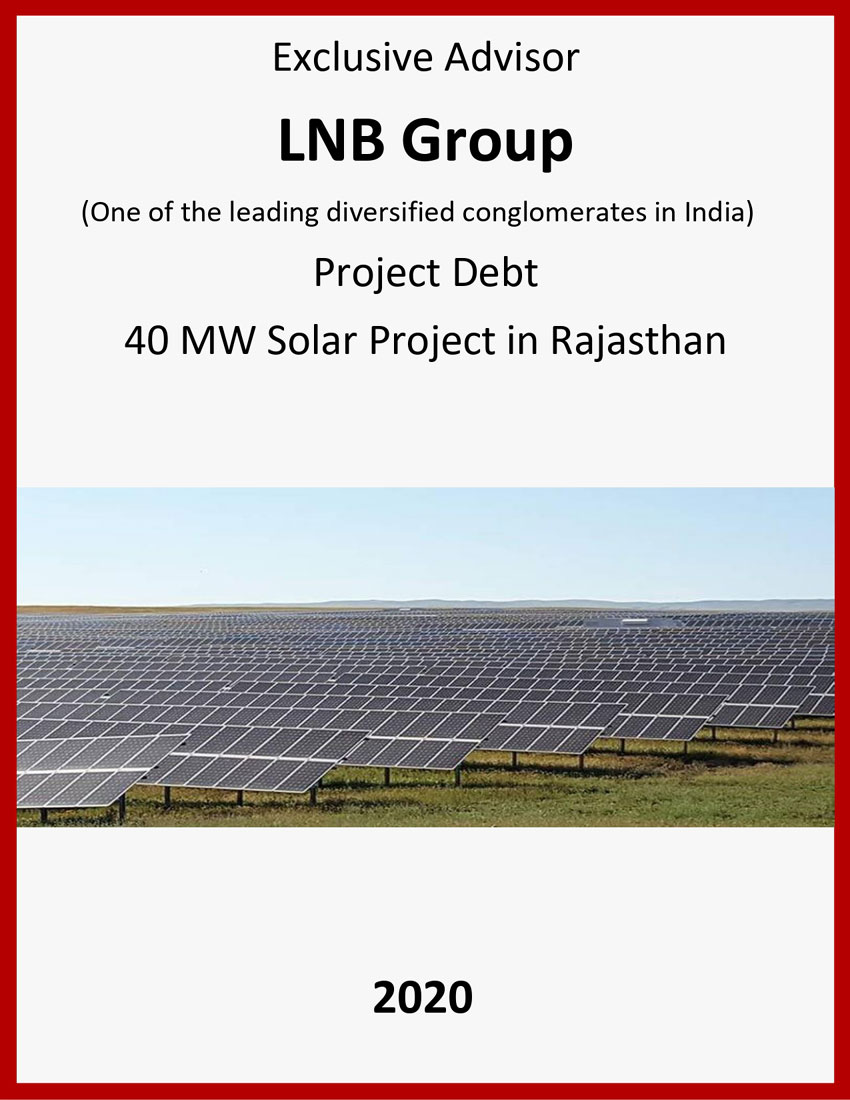 Exclusive Advisor

LNB Group

(One of the leading diversified conglomerates in India)

Project Debt

40 MW Solar Project in Rajasthan

2020